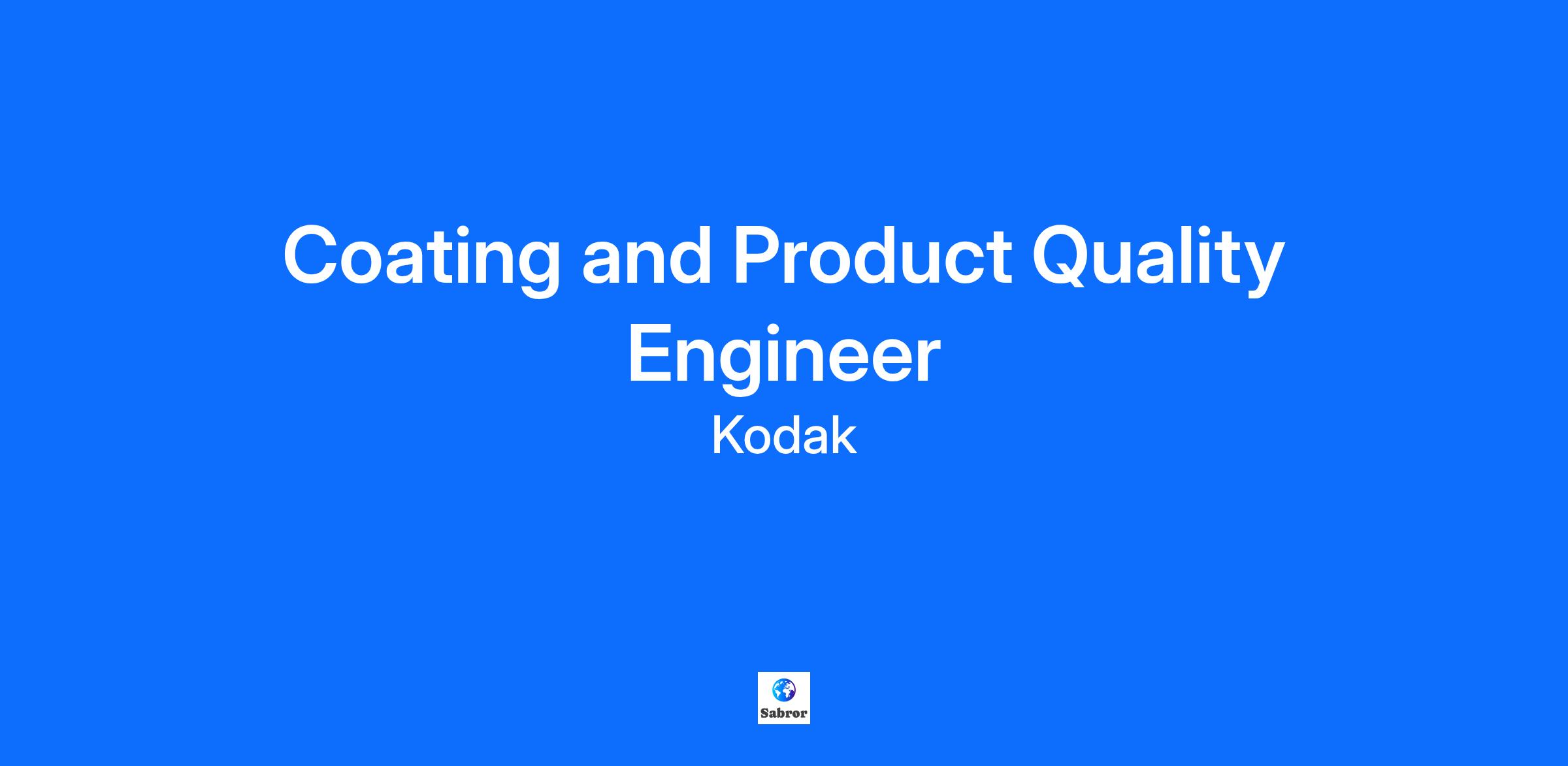 Coating and Product Quality Engineer

Kodak

Sabror